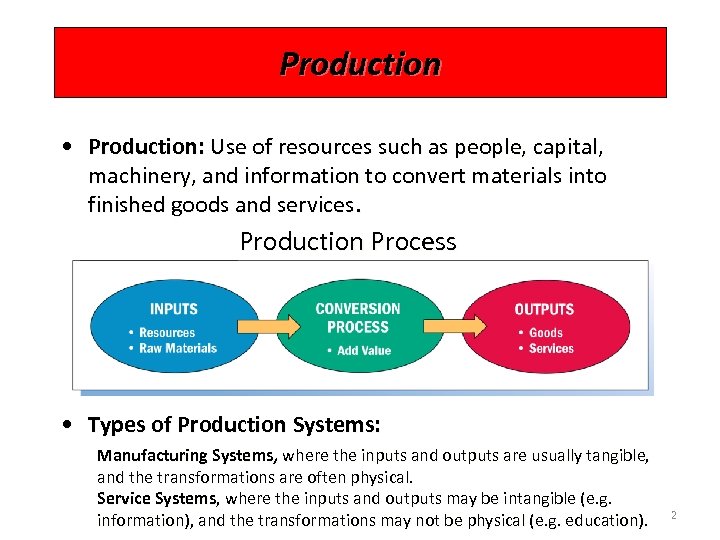 Production

• Production: Use of resources such as people, capital, machinery, and information to convert materials into finished goods and services.

Production Process

INPUTS
• Resources
• Raw Materials

CONVERSION PROCESS
• Add Value

OUTPUTS
• Goods
• Services

• Types of Production Systems:

Manufacturing Systems, where the inputs and outputs are usually tangible, and the transformations are often physical.
Service Systems, where the inputs and outputs may be intangible (e.g. information), and the transformations may not be physical (e.g. education).

2